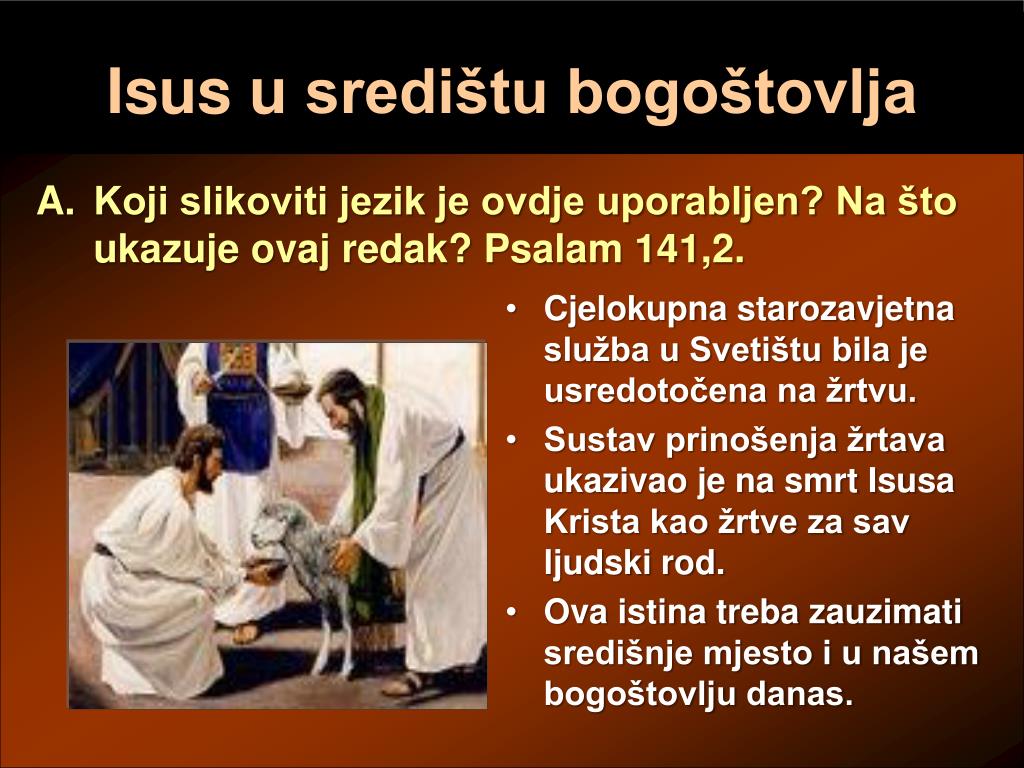 Isus u središtu bogoštovlja

A. Koji slikoviti jezik je ovdje uporabljen? Na što ukazuje ovaj redak? Psalam 141,2.

• Cjelokupna starozavjetna služba u Svetištu bila je usredotočena na žrtvu.
• Sustav prinošenja žrtava ukazivao je na smrt Isusa Krista kao žrtve za sav ljudski rod.
• Ova istina treba zauzimati središnje mjesto i u našem bogoštovlju danas.